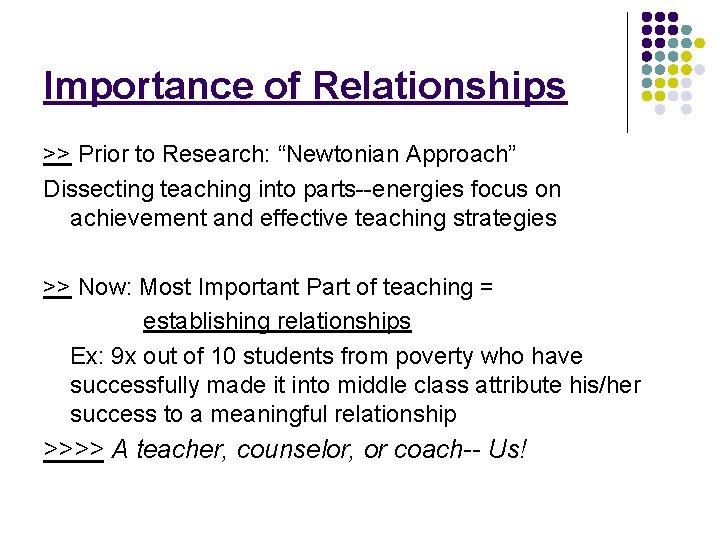 Importance of Relationships

>> Prior to Research: “Newtonian Approach”

Dissecting teaching into parts--energies focus on achievement and effective teaching strategies

>> Now: Most Important Part of teaching = establishing relationships

Ex: 9x out of 10 students from poverty who have successfully made it into middle class attribute his/her success to a meaningful relationship

>>>> A teacher, counselor, or coach-- Us!